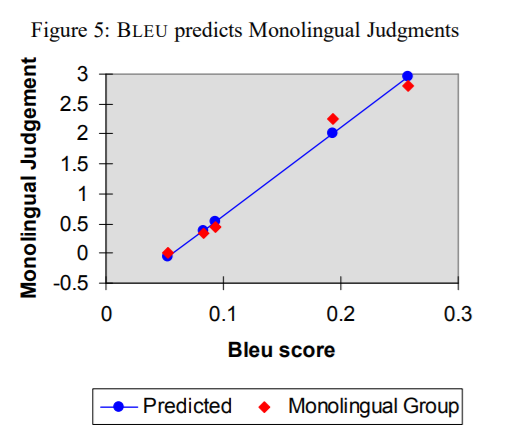 Figure 5: BLEU predicts Monolingual Judgments

Monolingual Judgement

3
2.5
2
1.5
1
0.5
0
-0.5

0
0.1
0.2
0.3

Bleu score

Predicted
Monolingual Group